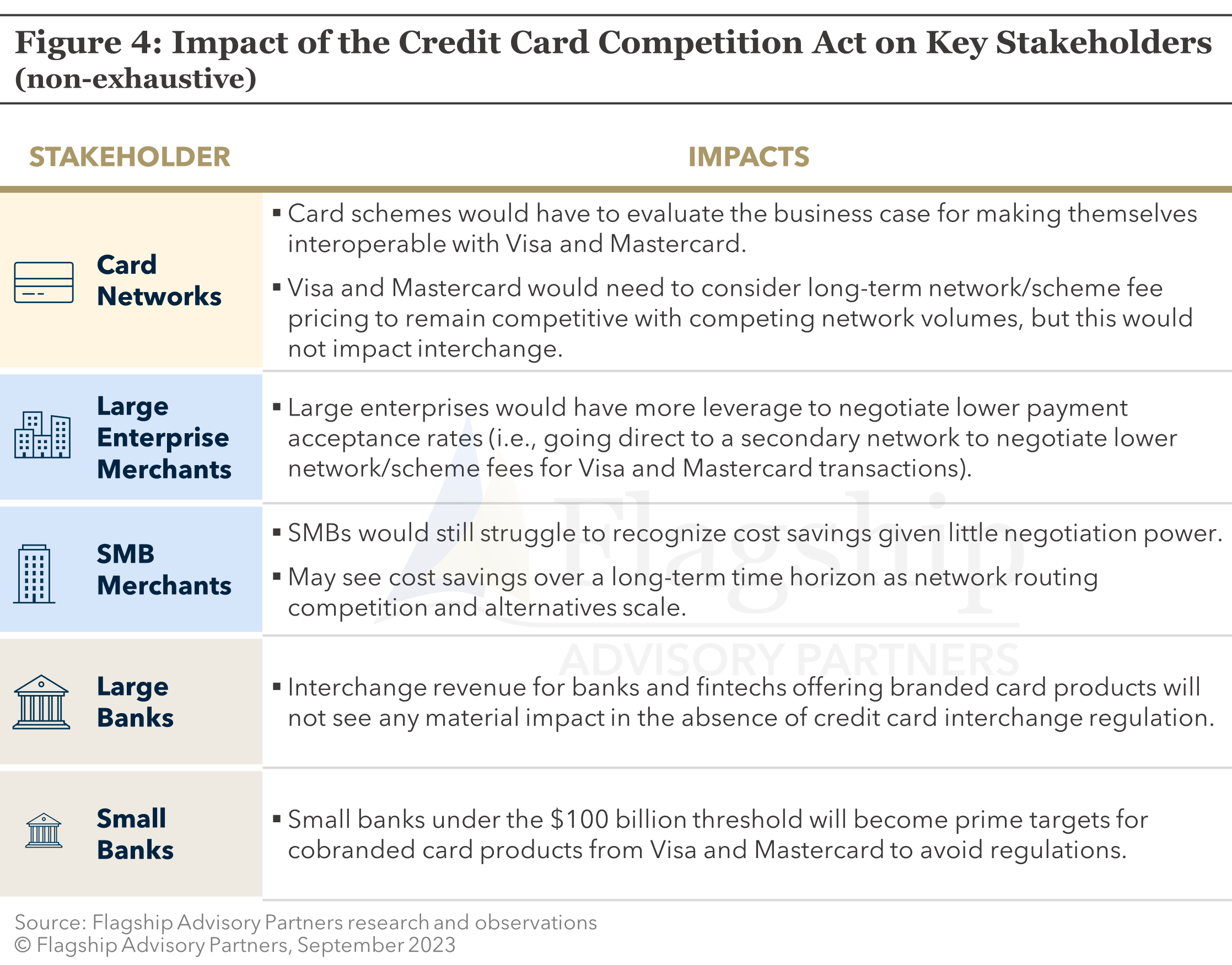 Figure 4: Impact of the Credit Card Competition Act on Key Stakeholders (non-exhaustive)

| STAKEHOLDER | IMPACTS |
|---|---|
| Card Networks | ▪ Card schemes would have to evaluate the business case for making themselves interoperable with Visa and Mastercard. ▪ Visa and Mastercard would need to consider long-term network/scheme fee pricing to remain competitive with competing network volumes, but this would not impact interchange. |
| Large Enterprise Merchants | ▪ Large enterprises would have more leverage to negotiate lower payment acceptance rates (i.e., going direct to a secondary network to negotiate lower network/scheme fees for Visa and Mastercard transactions). |
| SMB Merchants | ▪ SMBs would still struggle to recognize cost savings given little negotiation power. ▪ May see cost savings over a long-term time horizon as network routing competition and alternatives scale. |
| Large Banks | ▪ Interchange revenue for banks and fintechs offering branded card products will not see any material impact in the absence of credit card interchange regulation. |
| Small Banks | ▪ Small banks under the $100 billion threshold will become prime targets for cobranded card products from Visa and Mastercard to avoid regulations. |

Flagship ADVISORY PARTNERS

Source: Flagship Advisory Partners research and observations
© Flagship Advisory Partners, September 2023